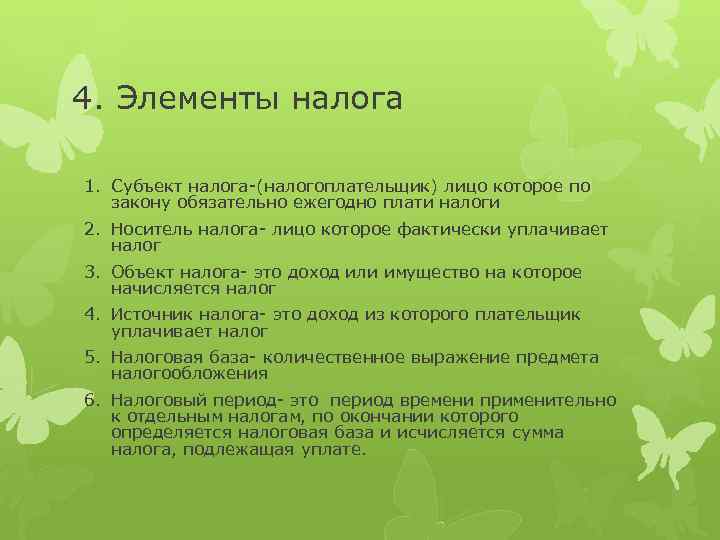 4. Элементы налога

1. Субъект налога-(налогоплательщик) лицо которое по закону обязательно ежегодно плати налоги
2. Носитель налога- лицо которое фактически уплачивает налог
3. Объект налога- это доход или имущество на которое начисляется налог
4. Источник налога- это доход из которого плательщик уплачивает налог
5. Налоговая база- количественное выражение предмета налогообложения
6. Налоговый период- это период времени применительно к отдельным налогам, по окончании которого определяется налоговая база и исчисляется сумма налога, подлежащая уплате.